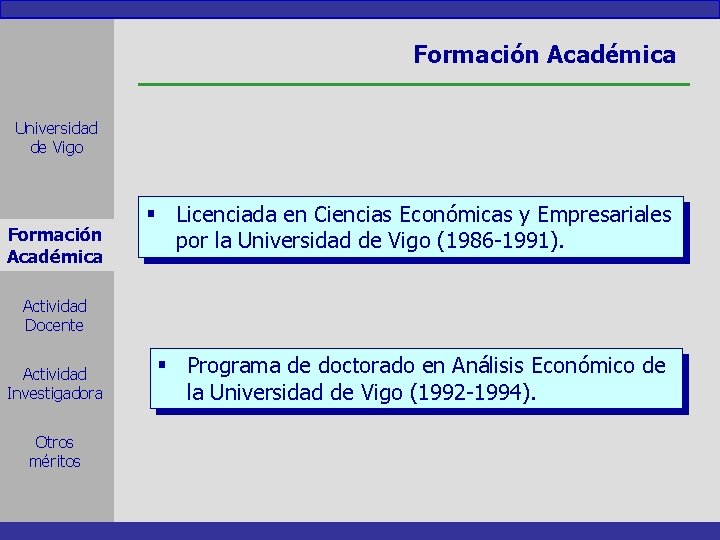 Formación Académica

Universidad de Vigo

Formación Académica

Actividad Docente

Actividad Investigadora

Otros méritos

▪ Licenciada en Ciencias Económicas y Empresariales por la Universidad de Vigo (1986-1991).

▪ Programa de doctorado en Análisis Económico de la Universidad de Vigo (1992-1994).